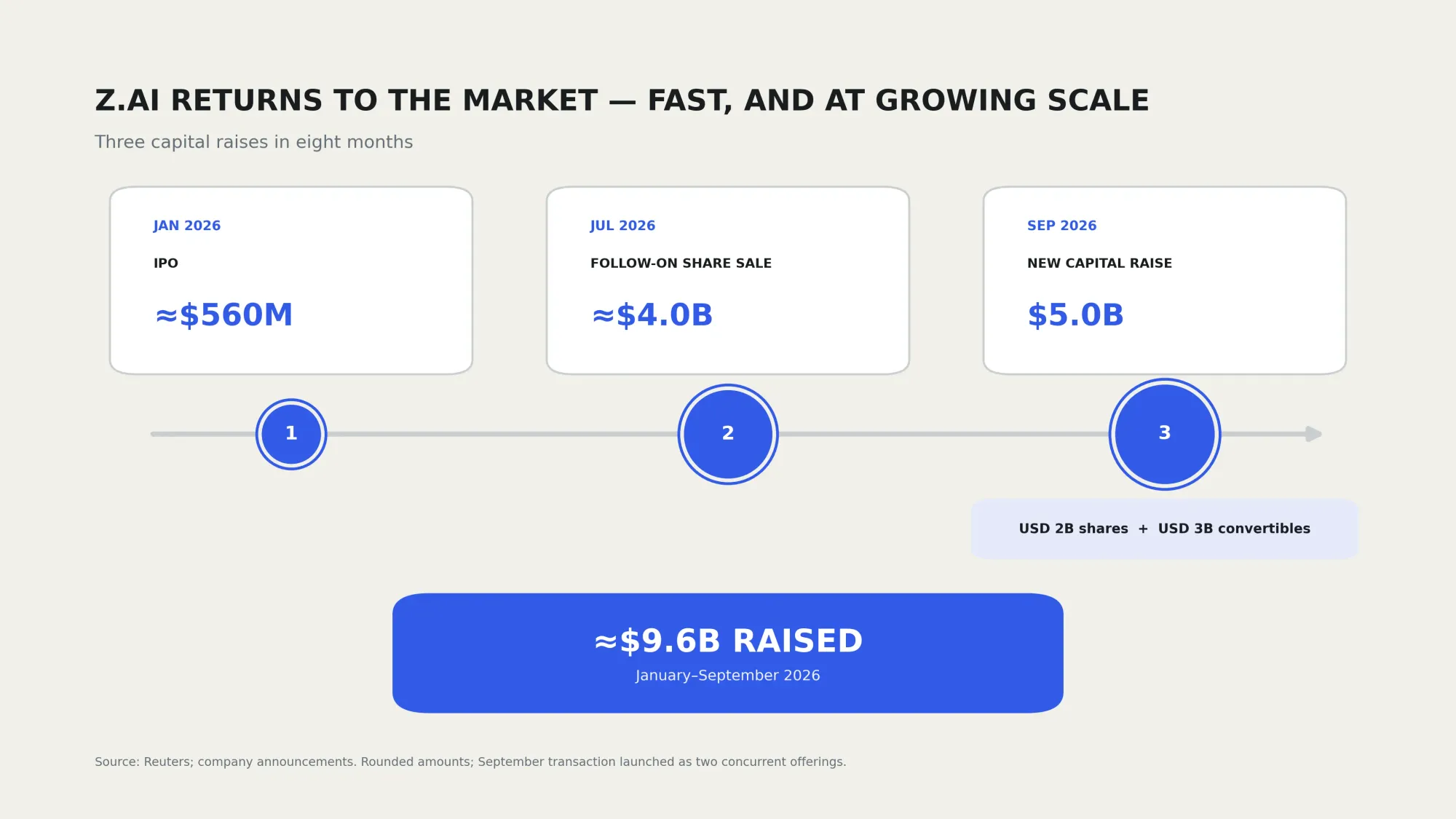 Z.AI RETURNS TO THE MARKET — FAST, AND AT GROWING SCALE

Three capital raises in eight months

JAN 2026

IPO

≈$560M

JUL 2026

FOLLOW-ON SHARE SALE

≈$4.0B

SEP 2026

NEW CAPITAL RAISE

$5.0B

1

2

3

USD 2B shares + USD 3B convertibles

≈$9.6B RAISED

January–September 2026

Source: Reuters; company announcements. Rounded amounts; September transaction launched as two concurrent offerings.